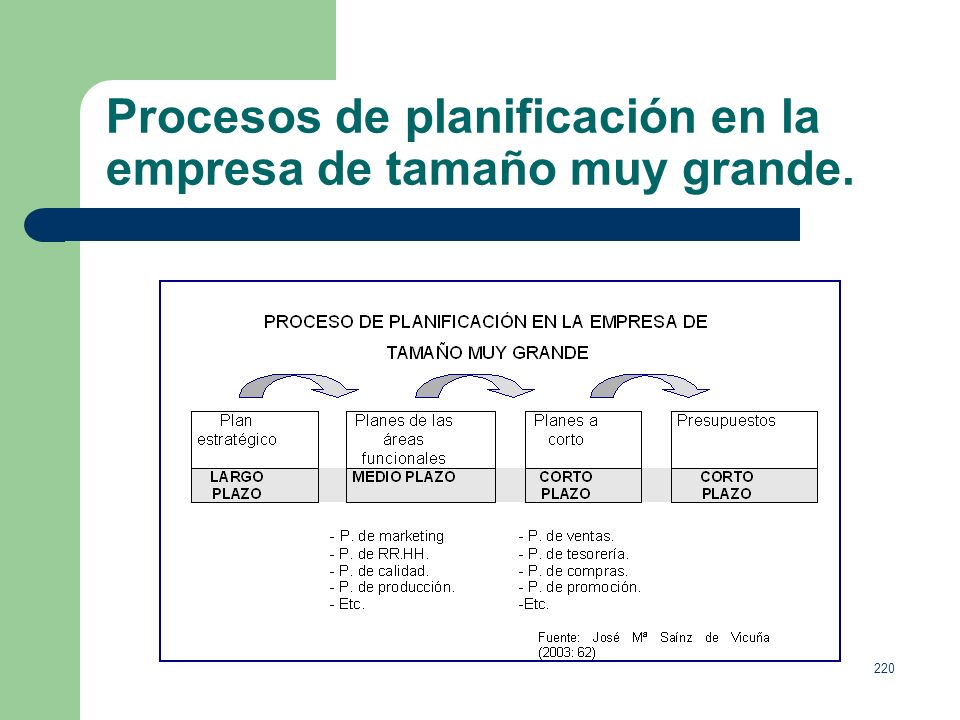 Procesos de planificación en la empresa de tamaño muy grande.

PROCESO DE PLANIFICACIÓN EN LA EMPRESA DE TAMAÑO MUY GRANDE

Plan estratégico

LARGO PLAZO

Planes de las áreas funcionales

MEDIO PLAZO

Planes a corto

CORTO PLAZO

Presupuestos

CORTO PLAZO

- P. de marketing
- P. de RR.HH.
- P. de calidad.
- P. de producción.
- Etc.

- P. de ventas.
- P. de tesorería.
- P. de compras.
- P. de promoción.
-Etc.

Fuente: José Mª Saínz de Vicuña (2003: 62)

220